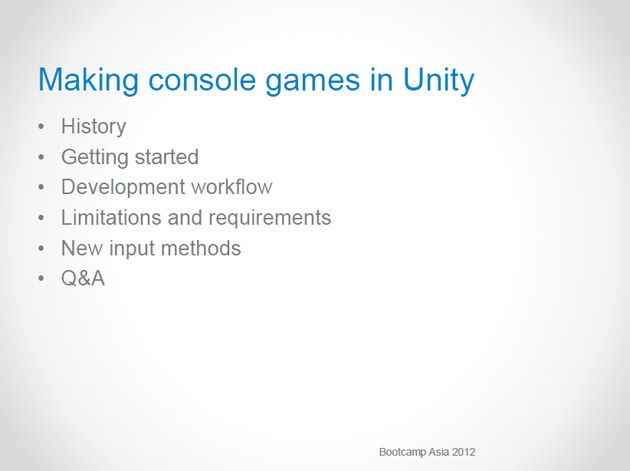 Making console games in Unity

• History
• Getting started
• Development workflow
• Limitations and requirements
• New input methods
• Q&A

Bootcamp Asia 2012